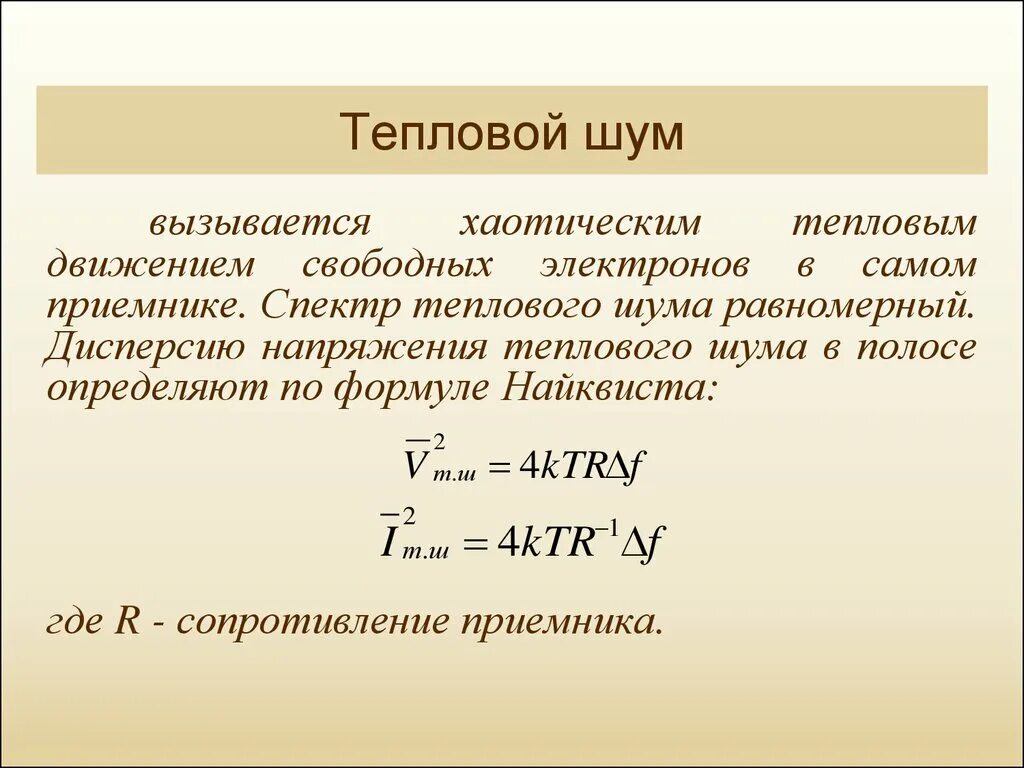 Тепловой шум

вызывается хаотическим тепловым движением свободных электронов в самом приемнике. Спектр теплового шума равномерный. Дисперсию напряжения теплового шума в полосе определяют по формуле Найквиста:

$\overline{V}^2_{т.ш} = 4kTR\Delta f$

$\overline{I}^2_{т.ш} = 4kTR^{-1}\Delta f$

где R - сопротивление приемника.